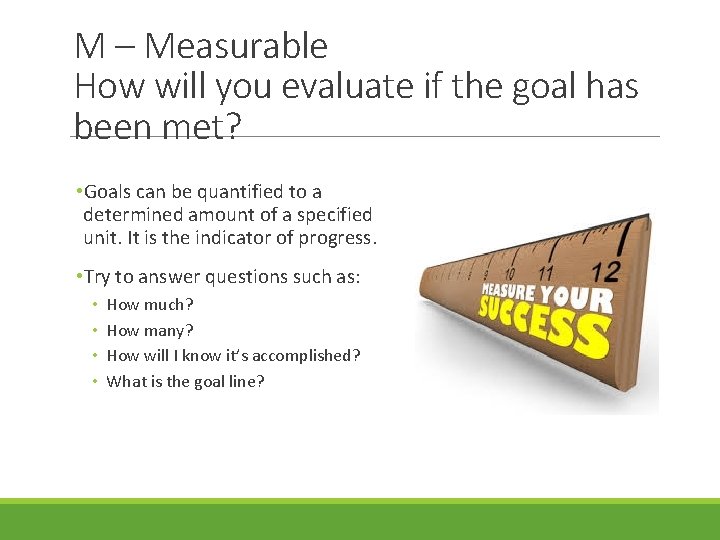 M – Measurable
How will you evaluate if the goal has been met?

•Goals can be quantified to a determined amount of a specified unit. It is the indicator of progress.

•Try to answer questions such as:
• How much?
• How many?
• How will I know it's accomplished?
• What is the goal line?

9 10 11 12
MEASURE YOUR SUCCESS